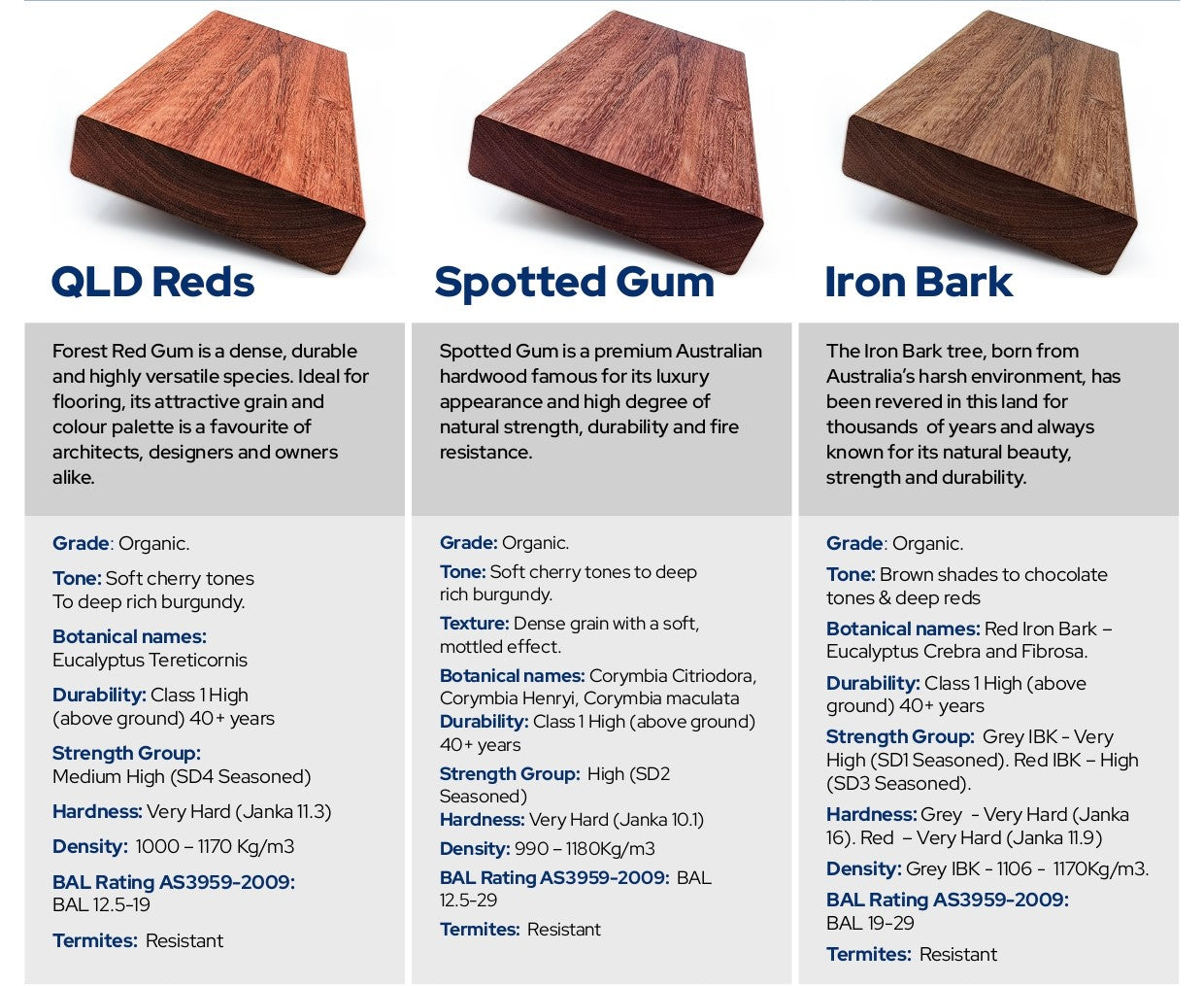 QLD Reds

Forest Red Gum is a dense, durable and highly versatile species. Ideal for flooring, its attractive grain and colour palette is a favourite of architects, designers and owners alike.

Grade: Organic.

Tone: Soft cherry tones To deep rich burgundy.

Botanical names: Eucalyptus Tereticornis

Durability: Class 1 High (above ground) 40+ years

Strength Group: Medium High (SD4 Seasoned)

Hardness: Very Hard (Janka 11.3)

Density: 1000 – 1170 Kg/m3

BAL Rating AS3959-2009: BAL 12.5-19

Termites: Resistant

Spotted Gum

Spotted Gum is a premium Australian hardwood famous for its luxury appearance and high degree of natural strength, durability and fire resistance.

Grade: Organic.

Tone: Soft cherry tones to deep rich burgundy.

Texture: Dense grain with a soft, mottled effect.

Botanical names: Corymbia Citriodora, Corymbia Henryi, Corymbia maculata

Durability: Class 1 High (above ground) 40+ years

Strength Group: High (SD2 Seasoned)

Hardness: Very Hard (Janka 10.1)

Density: 990 – 1180Kg/m3

BAL Rating AS3959-2009: BAL 12.5-29

Termites: Resistant

Iron Bark

The Iron Bark tree, born from Australia's harsh environment, has been revered in this land for thousands of years and always known for its natural beauty, strength and durability.

Grade: Organic.

Tone: Brown shades to chocolate tones & deep reds

Botanical names: Red Iron Bark – Eucalyptus Crebra and Fibrosa.

Durability: Class 1 High (above ground) 40+ years

Strength Group: Grey IBK - Very High (SD1 Seasoned). Red IBK – High (SD3 Seasoned).

Hardness: Grey - Very Hard (Janka 16). Red – Very Hard (Janka 11.9)

Density: Grey IBK - 1106 - 1170Kg/m3.

BAL Rating AS3959-2009: BAL 19-29

Termites: Resistant